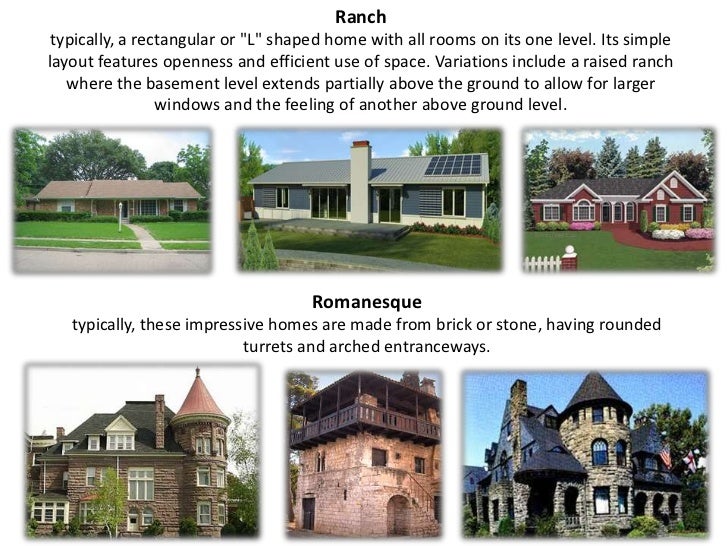 Ranch

typically, a rectangular or "L" shaped home with all rooms on its one level. Its simple layout features openness and efficient use of space. Variations include a raised ranch where the basement level extends partially above the ground to allow for larger windows and the feeling of another above ground level.

Romanesque

typically, these impressive homes are made from brick or stone, having rounded turrets and arched entranceways.